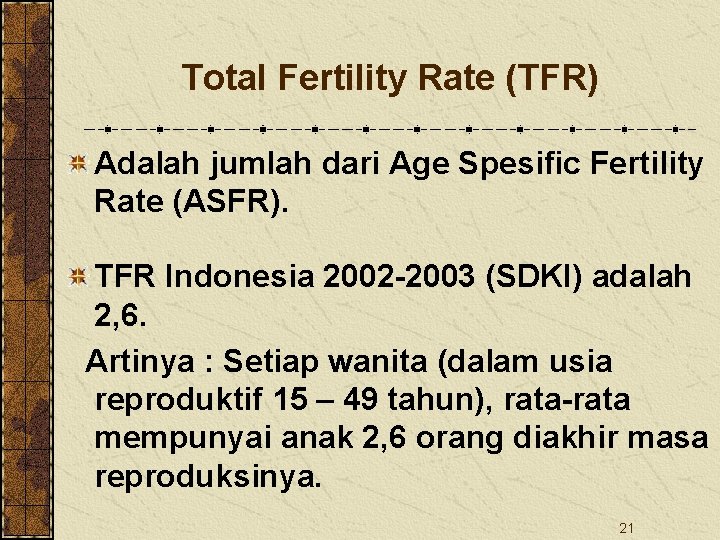 Total Fertility Rate (TFR)

Adalah jumlah dari Age Spesific Fertility Rate (ASFR).

TFR Indonesia 2002-2003 (SDKI) adalah 2,6.

Artinya : Setiap wanita (dalam usia reproduktif 15 – 49 tahun), rata-rata mempunyai anak 2,6 orang diakhir masa reproduksinya.

21